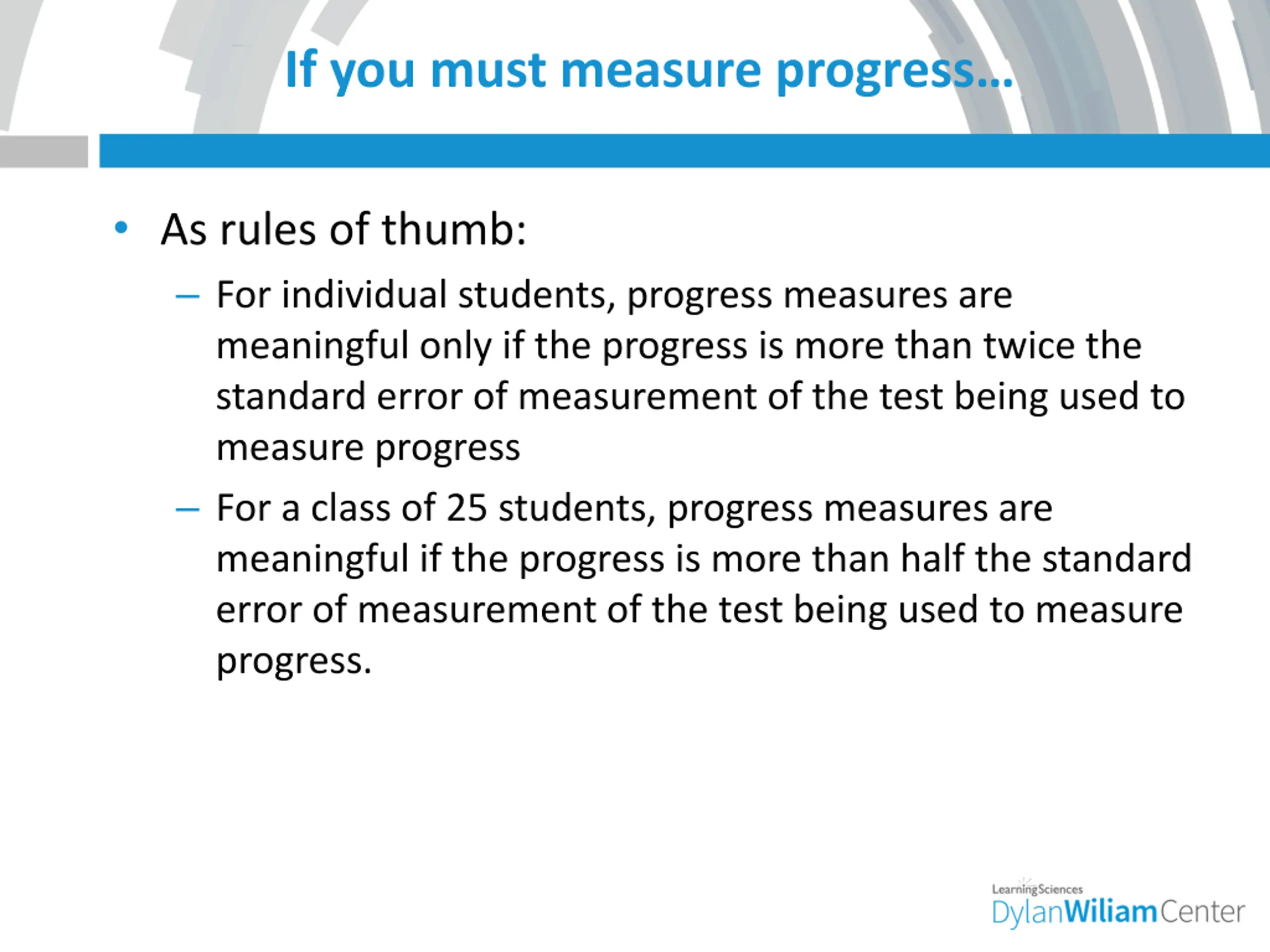 If you must measure progress…

• As rules of thumb:
– For individual students, progress measures are meaningful only if the progress is more than twice the standard error of measurement of the test being used to measure progress
– For a class of 25 students, progress measures are meaningful if the progress is more than half the standard error of measurement of the test being used to measure progress.

LearningSciences
DylanWiliamCenter